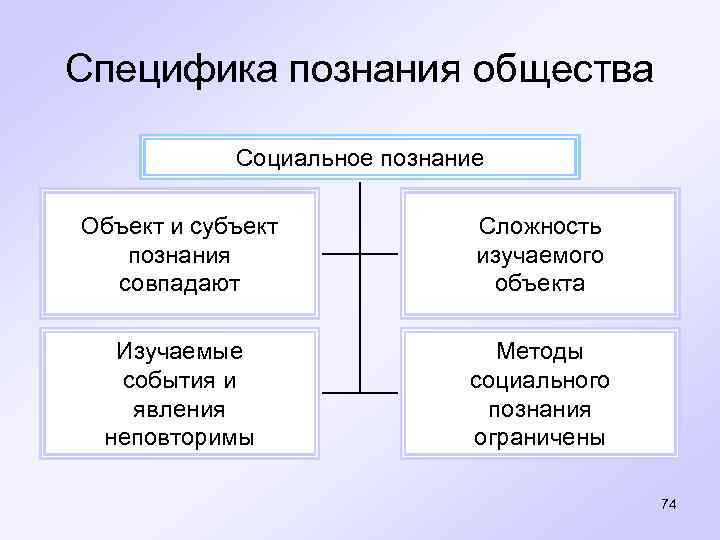 Специфика познания общества

Социальное познание

Объект и субъект познания совпадают

Сложность изучаемого объекта

Изучаемые события и явления неповторимы

Методы социального познания ограничены

74